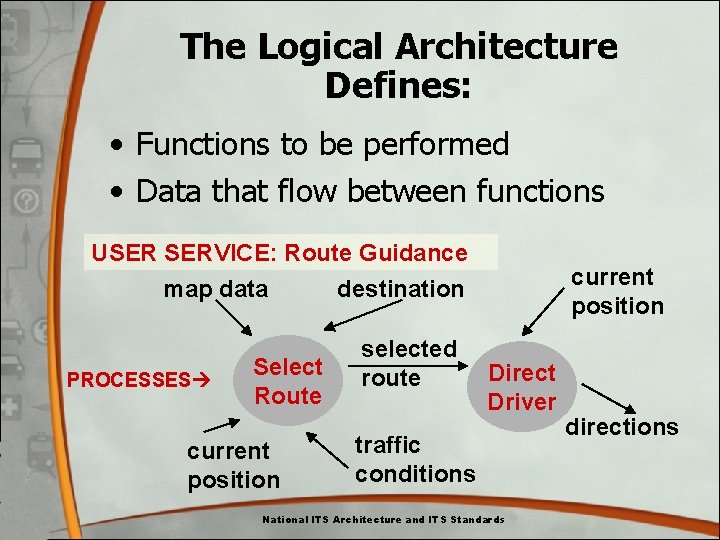 The Logical Architecture Defines:

• Functions to be performed
• Data that flow between functions

USER SERVICE: Route Guidance

map data

destination

current position

PROCESSES→

Select Route

selected route

Direct Driver

directions

current position

traffic conditions

National ITS Architecture and ITS Standards